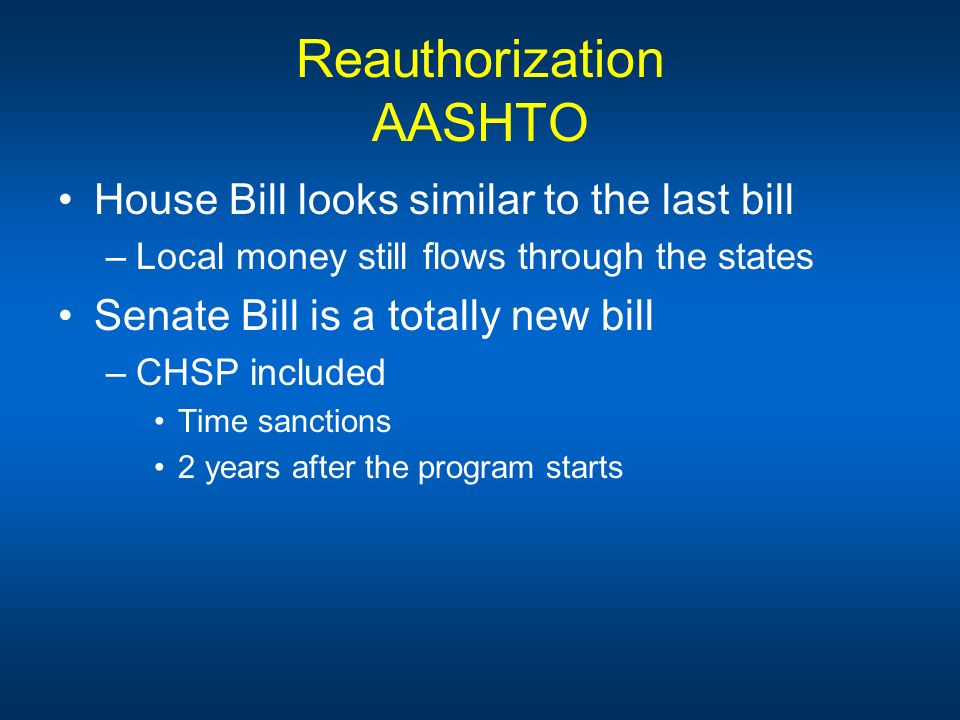 Reauthorization
AASHTO

• House Bill looks similar to the last bill
– Local money still flows through the states
• Senate Bill is a totally new bill
– CHSP included
• Time sanctions
• 2 years after the program starts